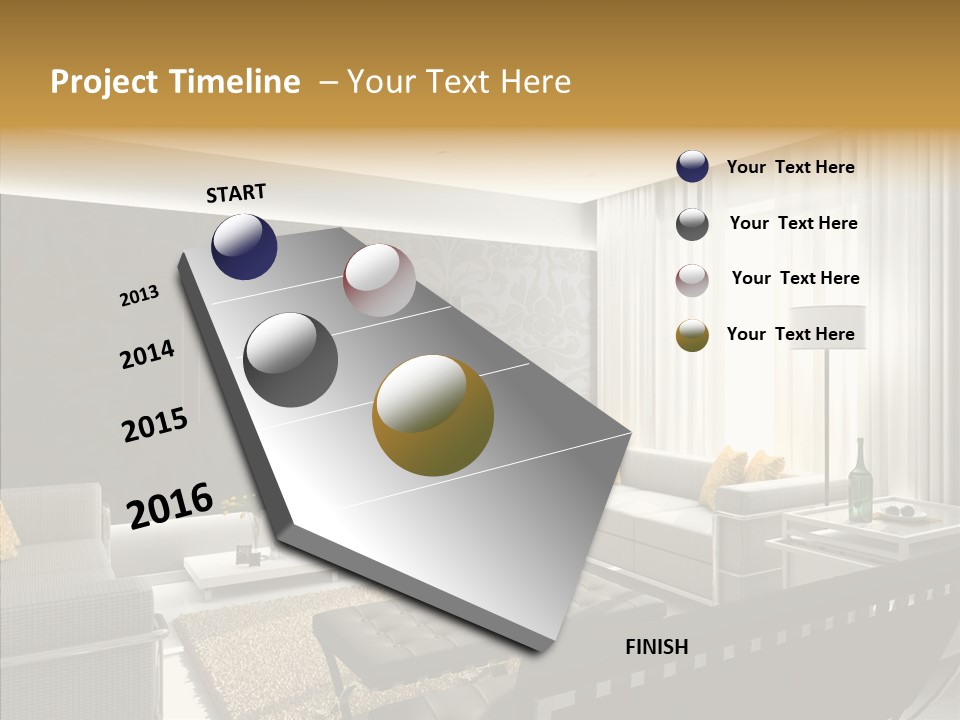 Project Timeline – Your Text Here

START

2013

2014

2015

2016

FINISH

Your Text Here

Your Text Here

Your Text Here

Your Text Here